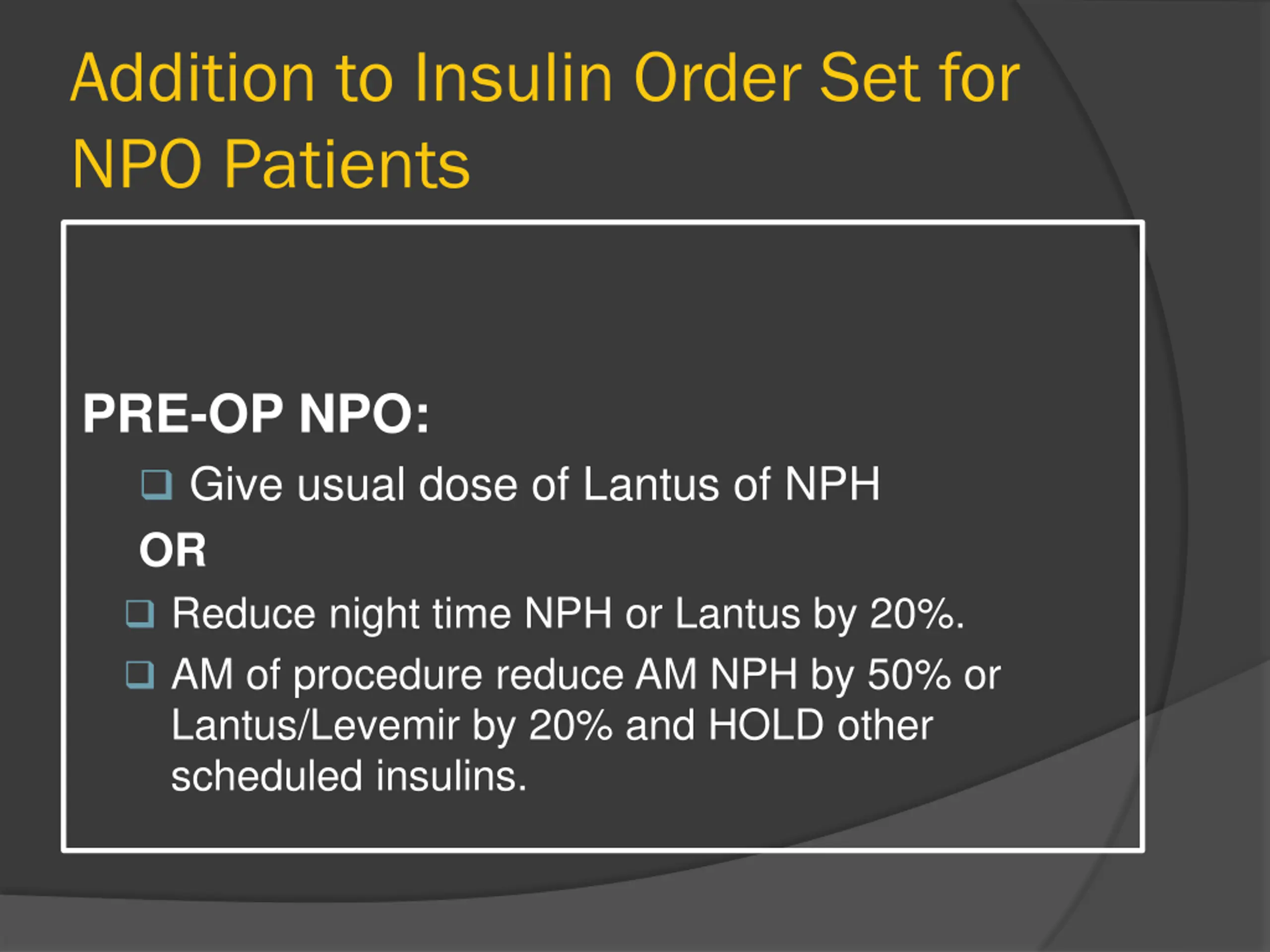 Addition to Insulin Order Set for NPO Patients

PRE-OP NPO:

❑ Give usual dose of Lantus of NPH

OR

❑ Reduce night time NPH or Lantus by 20%.

❑ AM of procedure reduce AM NPH by 50% or Lantus/Levemir by 20% and HOLD other scheduled insulins.